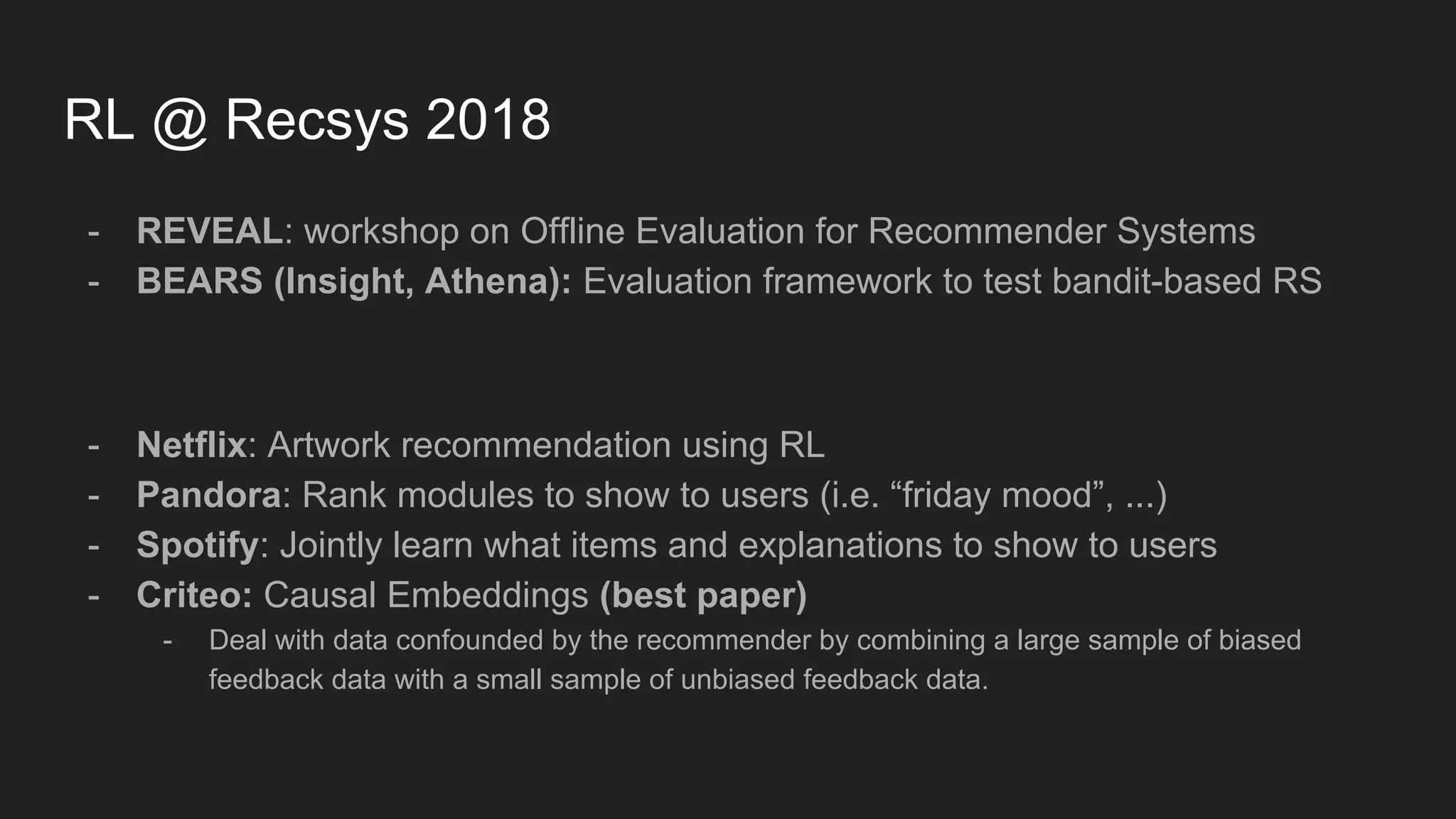 RL @ Recsys 2018

- REVEAL: workshop on Offline Evaluation for Recommender Systems
- BEARS (Insight, Athena): Evaluation framework to test bandit-based RS

- Netflix: Artwork recommendation using RL
- Pandora: Rank modules to show to users (i.e. “friday mood”, ...)
- Spotify: Jointly learn what items and explanations to show to users
- Criteo: Causal Embeddings (best paper)
  - Deal with data confounded by the recommender by combining a large sample of biased feedback data with a small sample of unbiased feedback data.